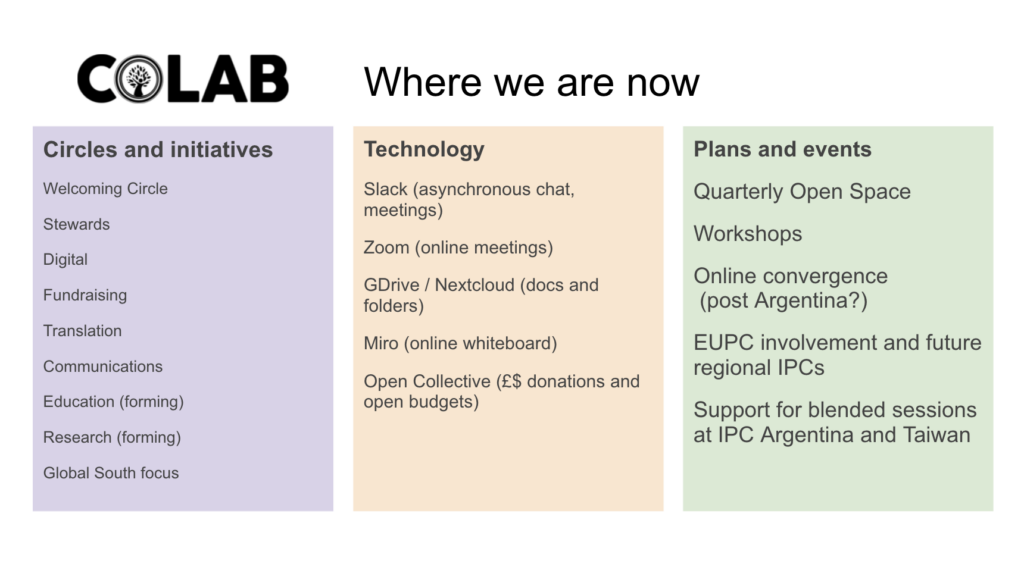 COLAB

Where we are now

Circles and initiatives

Welcoming Circle

Stewards

Digital

Fundraising

Translation

Communications

Education (forming)

Research (forming)

Global South focus

Technology

Slack (asynchronous chat, meetings)

Zoom (online meetings)

GDrive / Nextcloud (docs and folders)

Miro (online whiteboard)

Open Collective (£$ donations and open budgets)

Plans and events

Quarterly Open Space

Workshops

Online convergence (post Argentina?)

EUPC involvement and future regional IPCs

Support for blended sessions at IPC Argentina and Taiwan